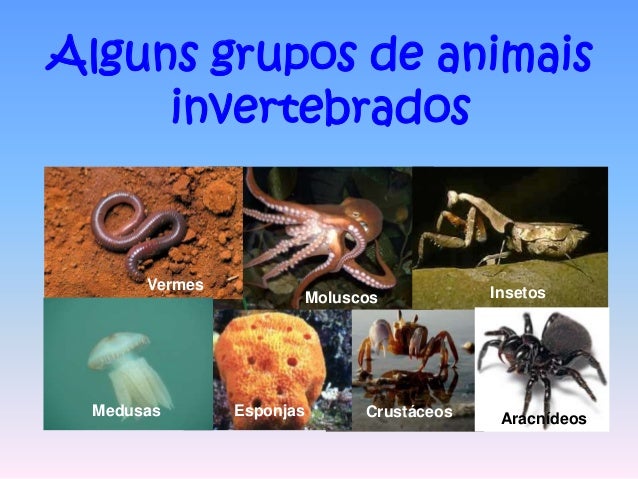 Alguns grupos de animais invertebrados

Vermes

Moluscos

Insetos

Medusas

Esponjas

Crustáceos

Aracnídeos